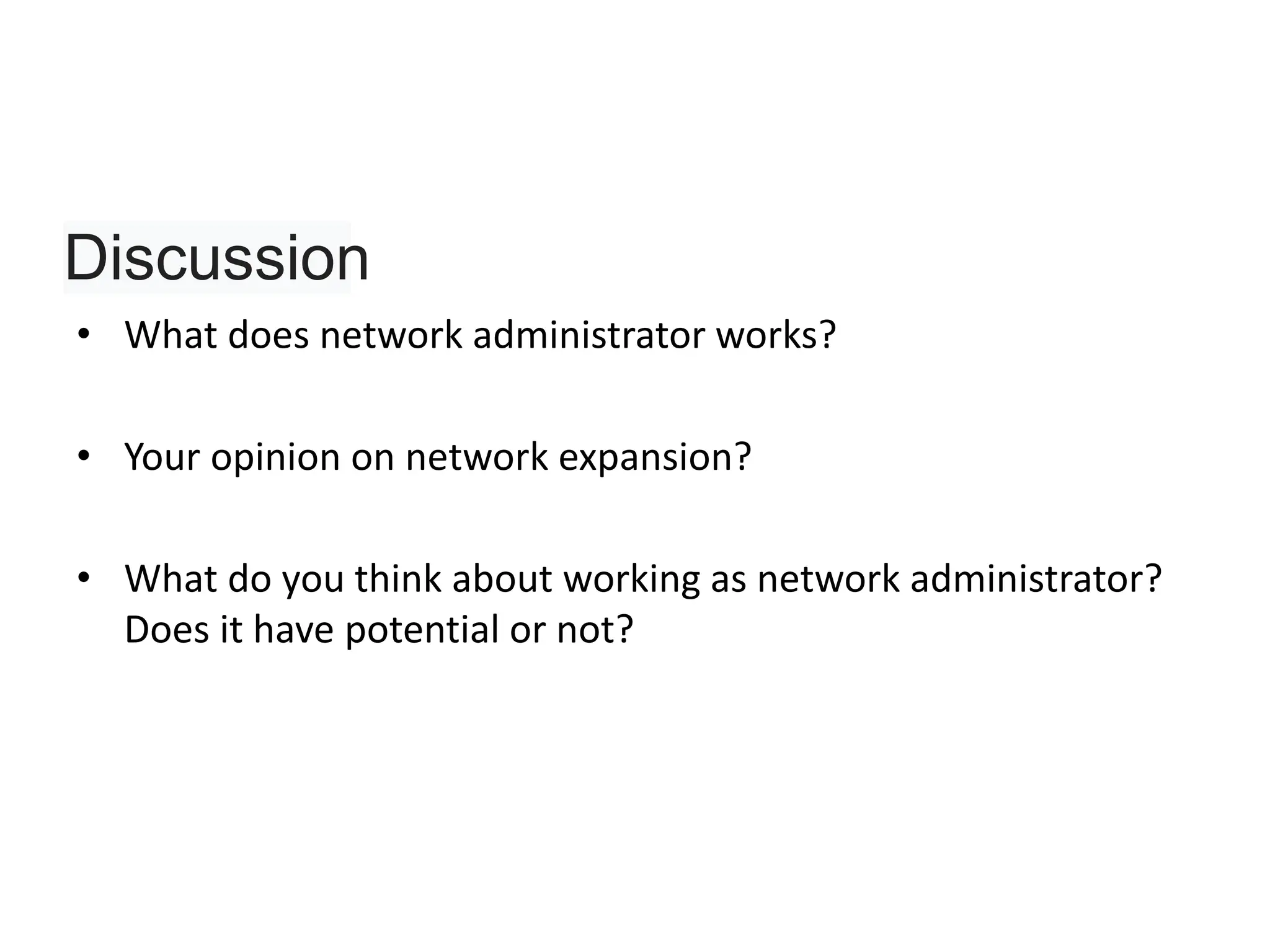 Discussion

• What does network administrator works?

• Your opinion on network expansion?

• What do you think about working as network administrator? Does it have potential or not?